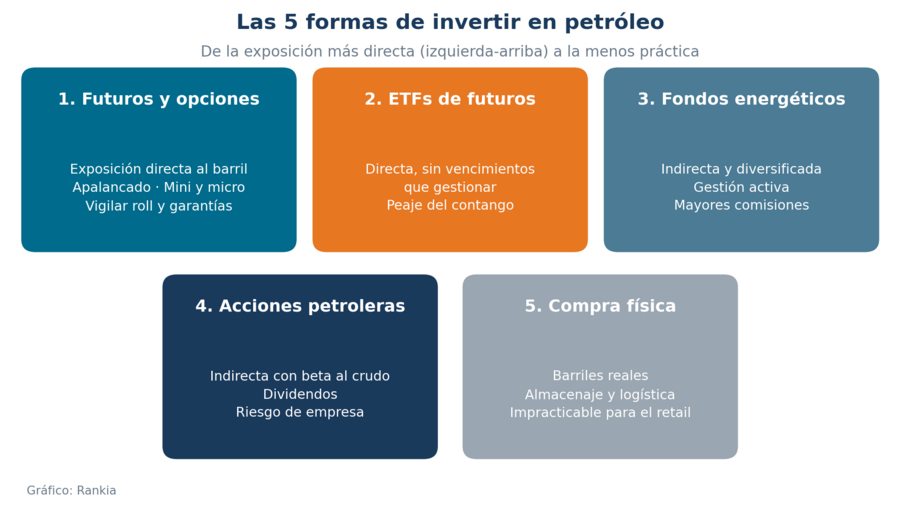 Las 5 formas de invertir en petróleo

De la exposición más directa (izquierda-arriba) a la menos práctica

1. Futuros y opciones

Exposición directa al barril
Apalancado · Mini y micro
Vigilar roll y garantías

2. ETFs de futuros

Directa, sin vencimientos que gestionar
Peaje del contango

3. Fondos energéticos

Indirecta y diversificada
Gestión activa
Mayores comisiones

4. Acciones petroleras

Indirecta con beta al crudo
Dividendos
Riesgo de empresa

5. Compra física

Barriles reales
Almacenaje y logística
Impracticable para el retail

Gráfico: Rankia